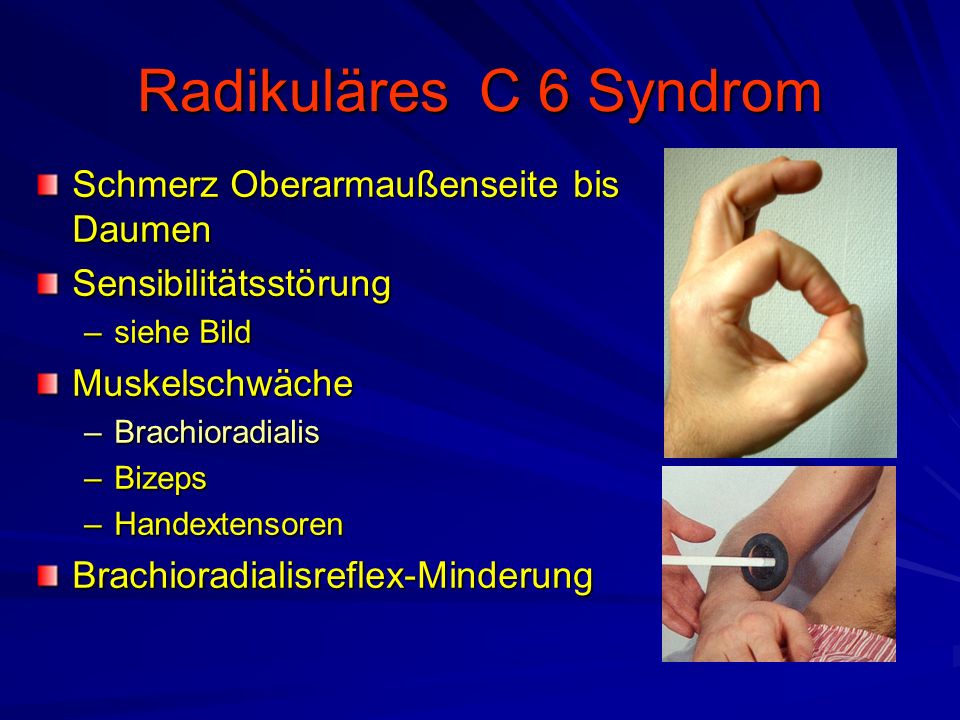 Radikuläres C 6 Syndrom

Schmerz Oberarmaußenseite bis Daumen

Sensibilitätsstörung

– siehe Bild

Muskelschwäche

– Brachioradialis

– Bizeps

– Handextensoren

Brachioradialisreflex-Minderung